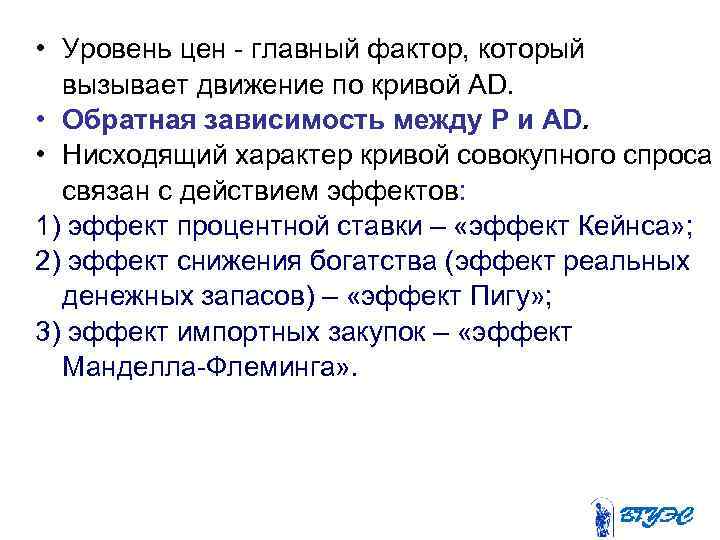 • Уровень цен - главный фактор, который вызывает движение по кривой AD.
• Обратная зависимость между P и AD.
• Нисходящий характер кривой совокупного спроса связан с действием эффектов:
1) эффект процентной ставки – «эффект Кейнса»;
2) эффект снижения богатства (эффект реальных денежных запасов) – «эффект Пигу»;
3) эффект импортных закупок – «эффект Манделла-Флеминга».

ВГУЭС